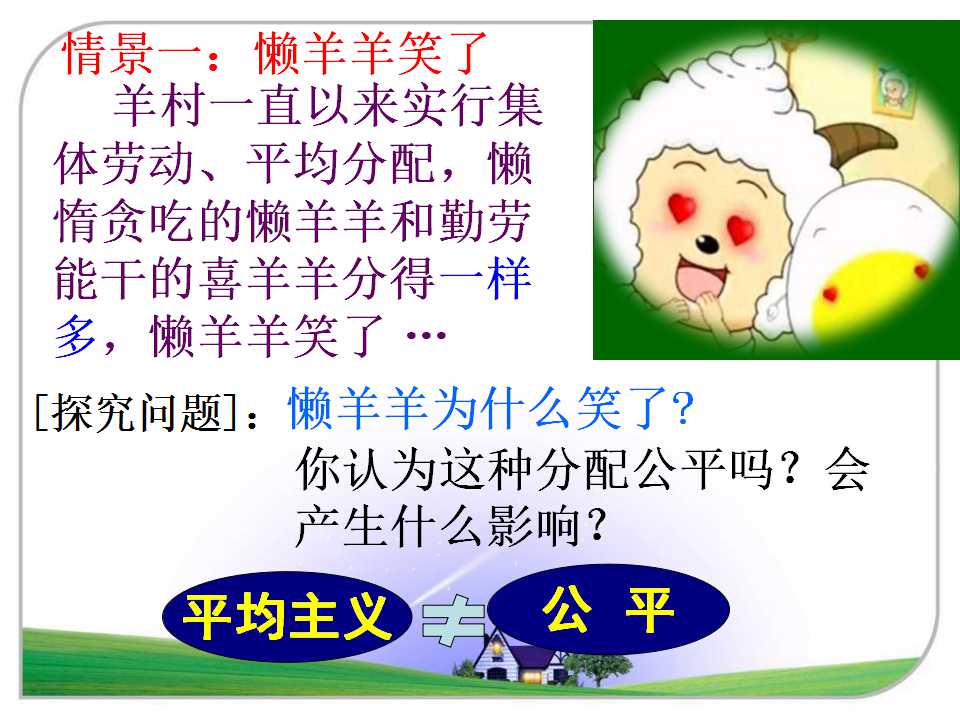 情景一：懒羊羊笑了

羊村一直以来实行集体劳动、平均分配，懒惰贪吃的懒羊羊和勤劳能干的喜羊羊分得一样多，懒羊羊笑了…

[探究问题]：懒羊羊为什么笑了?
你认为这种分配公平吗？会产生什么影响？

平均主义 ≠ 公 平